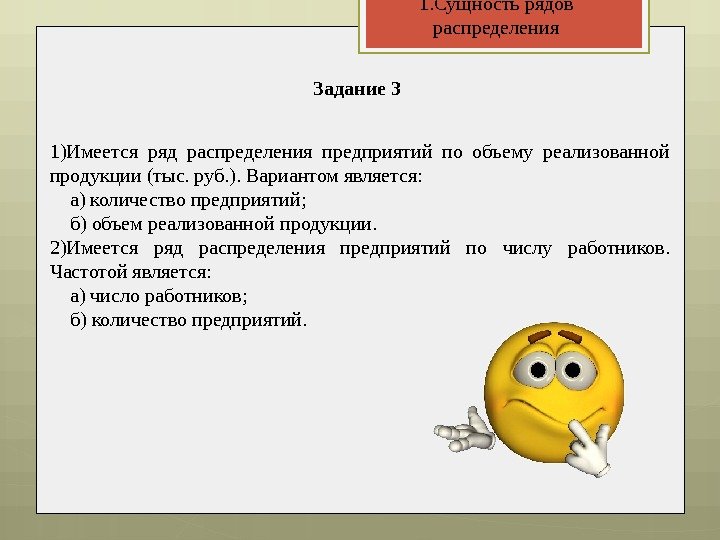 1.Сущность рядов распределения

Задание 3

1)Имеется ряд распределения предприятий по объему реализованной продукции (тыс. руб.). Вариантом является:
а) количество предприятий;
б) объем реализованной продукции.
2)Имеется ряд распределения предприятий по числу работников. Частотой является:
а) число работников;
б) количество предприятий.